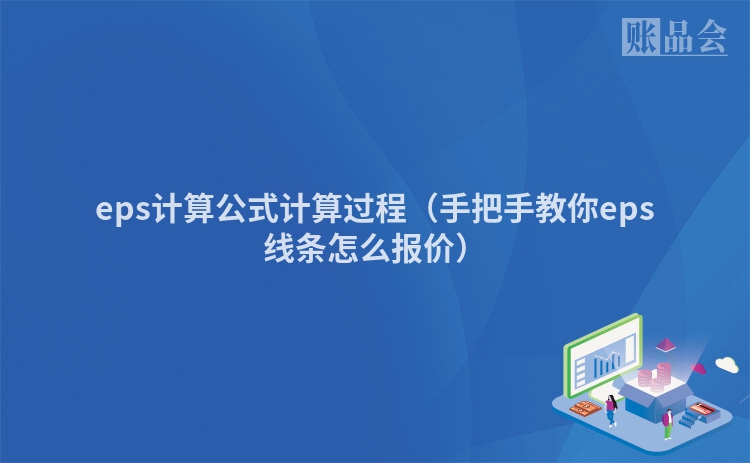 账品会

eps计算公式计算过程（手把手教你eps线条怎么报价）